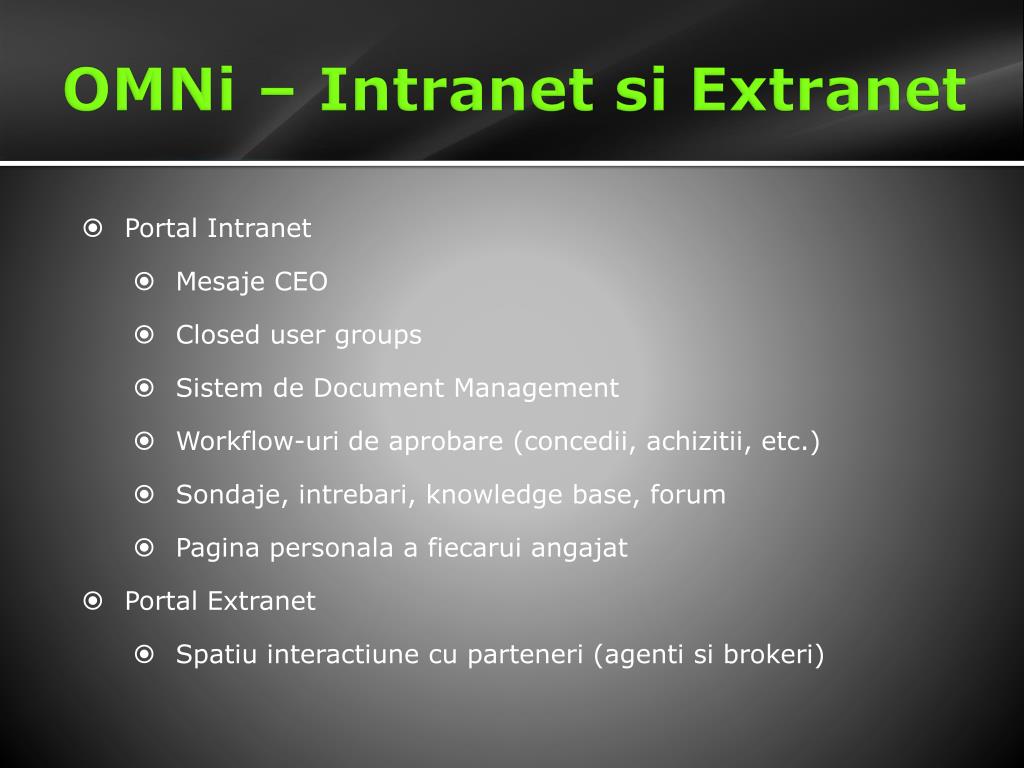 OMNi – Intranet si Extranet

Portal Intranet

Mesaje CEO

Closed user groups

Sistem de Document Management

Workflow-uri de aprobare (concedii, achizitii, etc.)

Sondaje, intrebari, knowledge base, forum

Pagina personala a fiecarui angajat

Portal Extranet

Spatiu interactiune cu parteneri (agenti si brokeri)